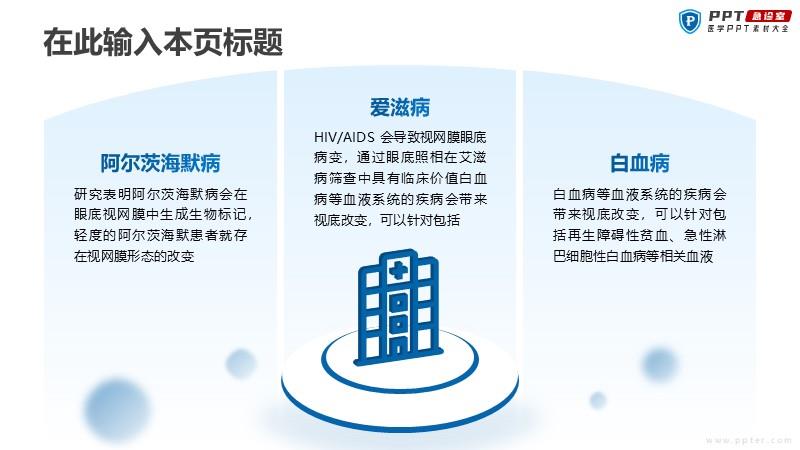 在此输入本页标题

PPT 急诊室
医学PPT素材大全

阿尔茨海默病

研究表明阿尔茨海默病会在眼底视网膜中生成生物标记，轻度的阿尔茨海默患者就存在视网膜形态的改变

爱滋病

HIV/AIDS 会导致视网膜眼底病变，通过眼底照相在艾滋病筛查中具有临床价值白血病等血液系统的疾病会带来视底改变，可以针对包括

白血病

白血病等血液系统的疾病会带来视底改变，可以针对包括再生障碍性贫血、急性淋巴细胞性白血病等相关血液

www.ppter.com